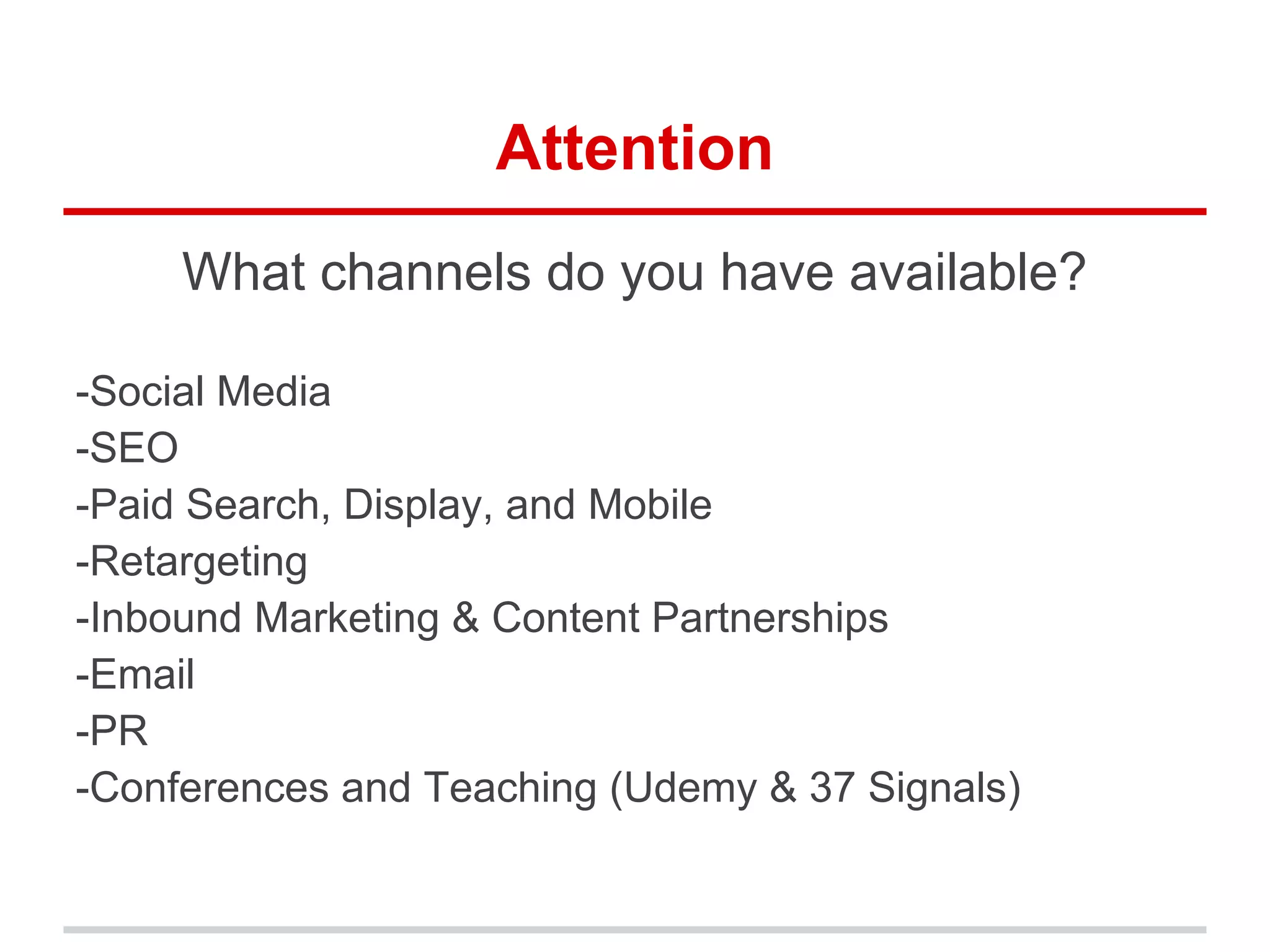 Attention

What channels do you have available?

-Social Media
-SEO
-Paid Search, Display, and Mobile
-Retargeting
-Inbound Marketing & Content Partnerships
-Email
-PR
-Conferences and Teaching (Udemy & 37 Signals)